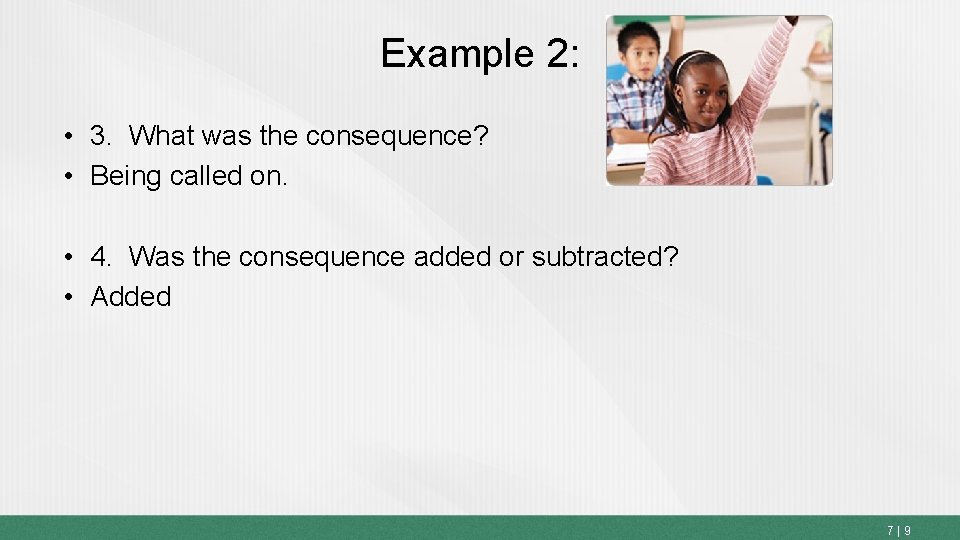 Example 2:

• 3. What was the consequence?
• Being called on.

• 4. Was the consequence added or subtracted?
• Added

7 | 9